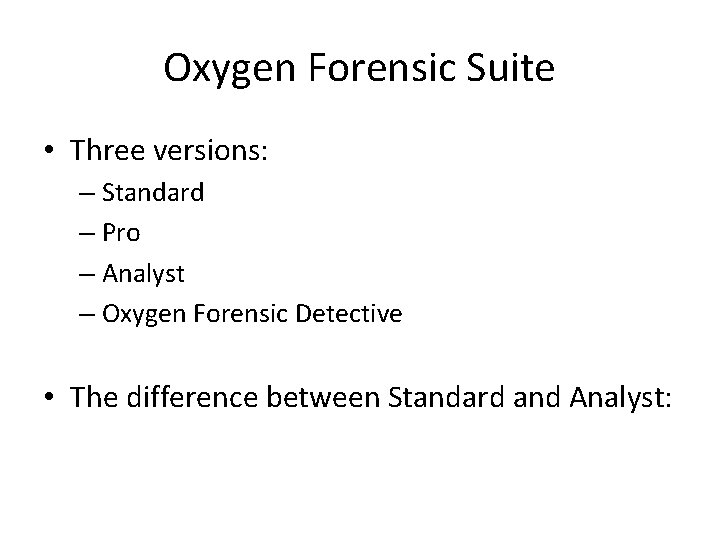 Oxygen Forensic Suite

• Three versions:
– Standard
– Pro
– Analyst
– Oxygen Forensic Detective

• The difference between Standard and Analyst: